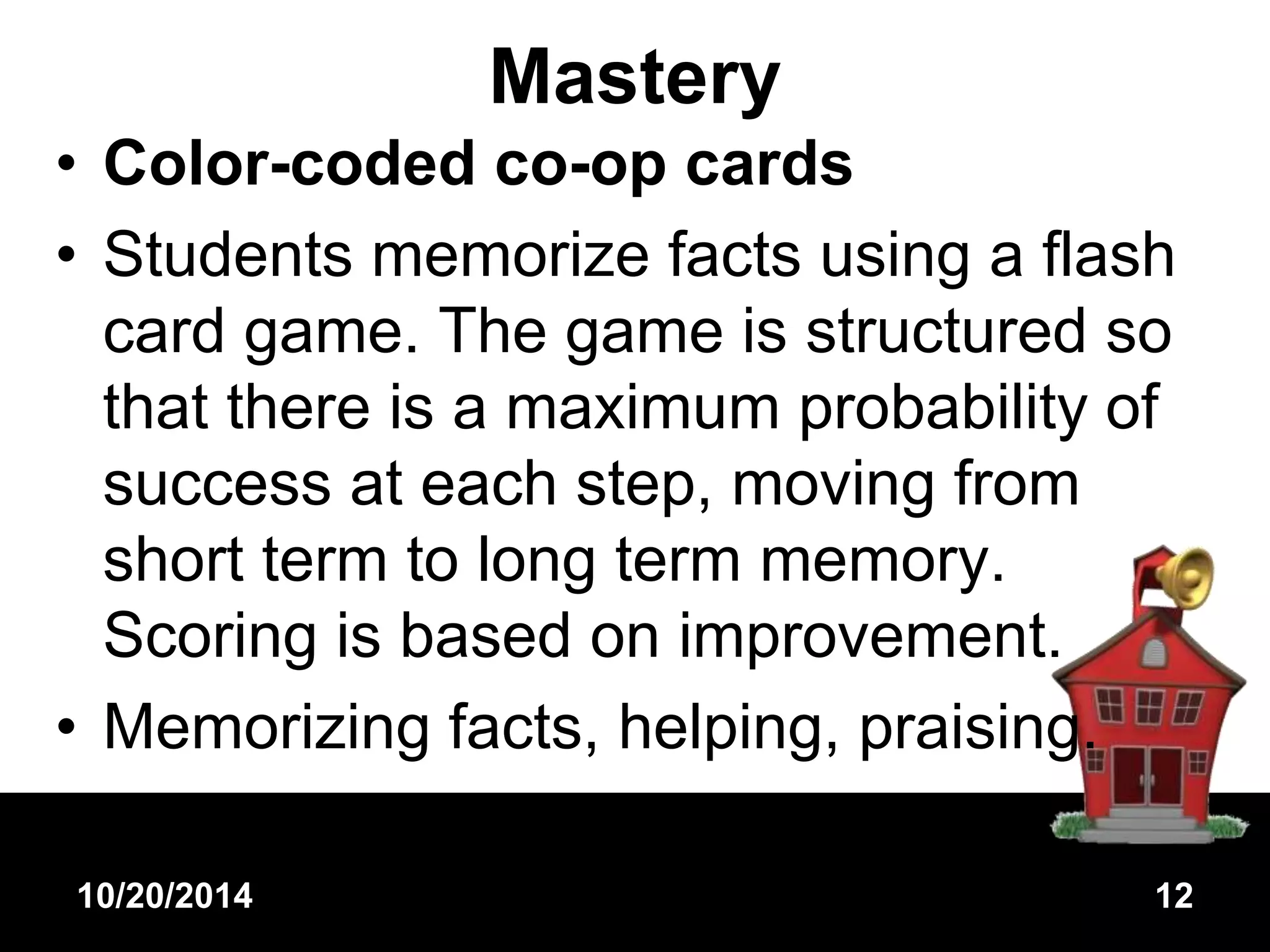 Mastery

• Color-coded co-op cards

• Students memorize facts using a flash card game. The game is structured so that there is a maximum probability of success at each step, moving from short term to long term memory. Scoring is based on improvement.

• Memorizing facts, helping, praising.

10/20/2014

12